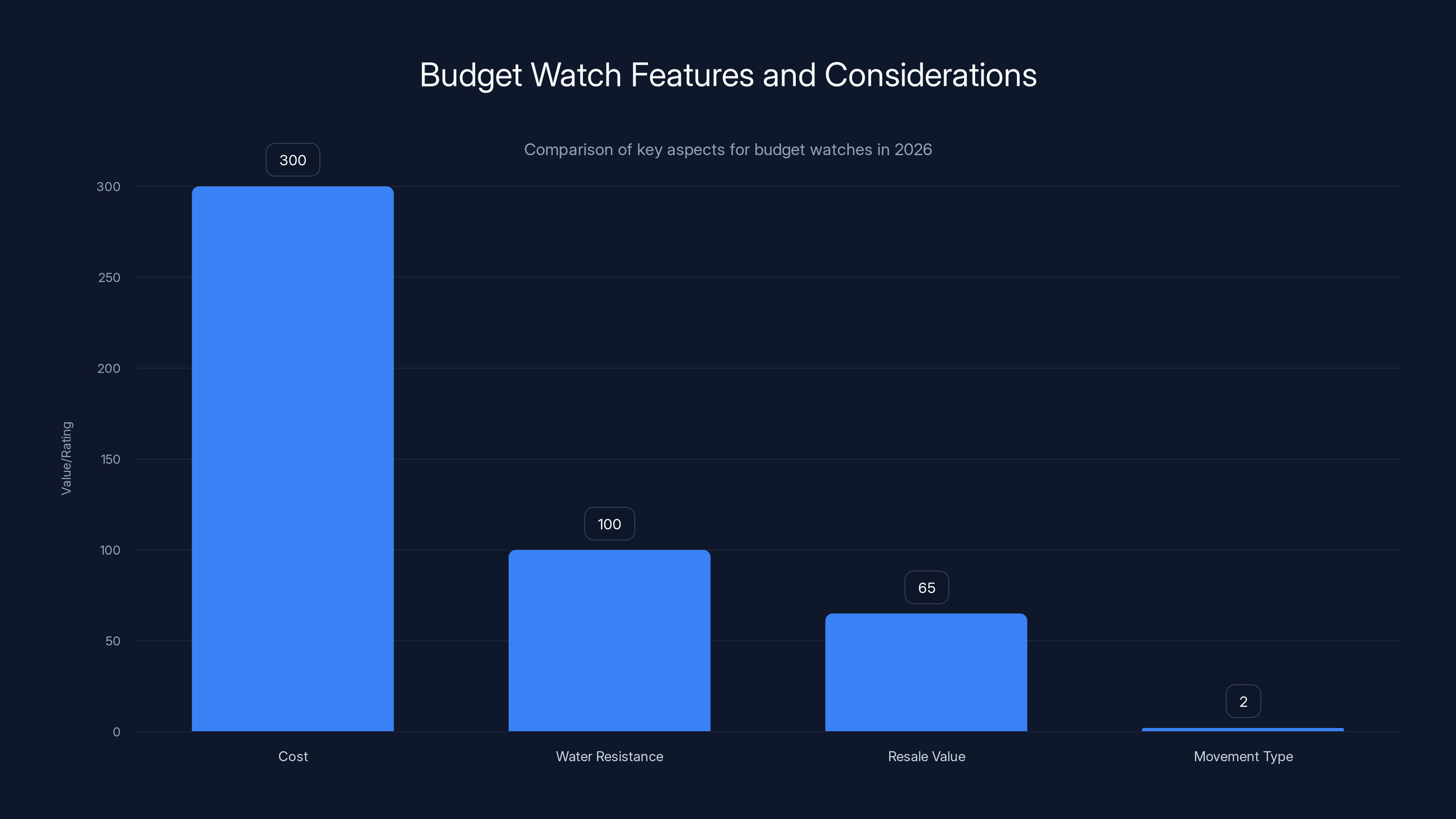 Budget Watch Features and Considerations

Comparison of key aspects for budget watches in 2026

Value/Rating

300
250
200
150
100
50
0

300
100
65
2

Cost
Water Resistance
Resale Value
Movement Type